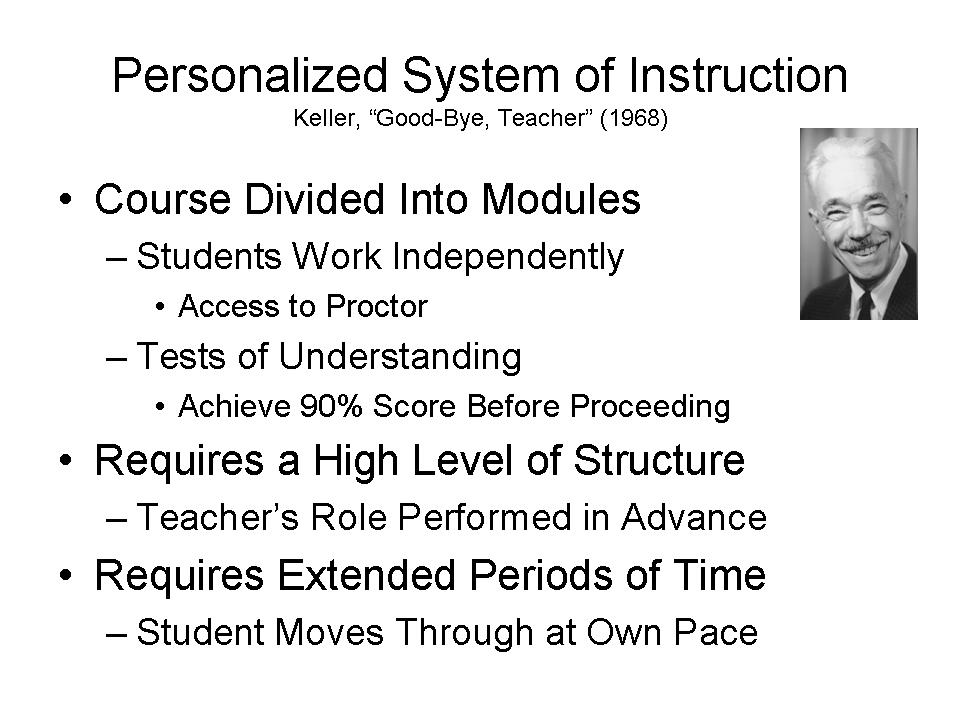 Personalized System of Instruction
Keller, “Good-Bye, Teacher” (1968)

• Course Divided Into Modules
– Students Work Independently
• Access to Proctor
– Tests of Understanding
• Achieve 90% Score Before Proceeding
• Requires a High Level of Structure
– Teacher’s Role Performed in Advance
• Requires Extended Periods of Time
– Student Moves Through at Own Pace